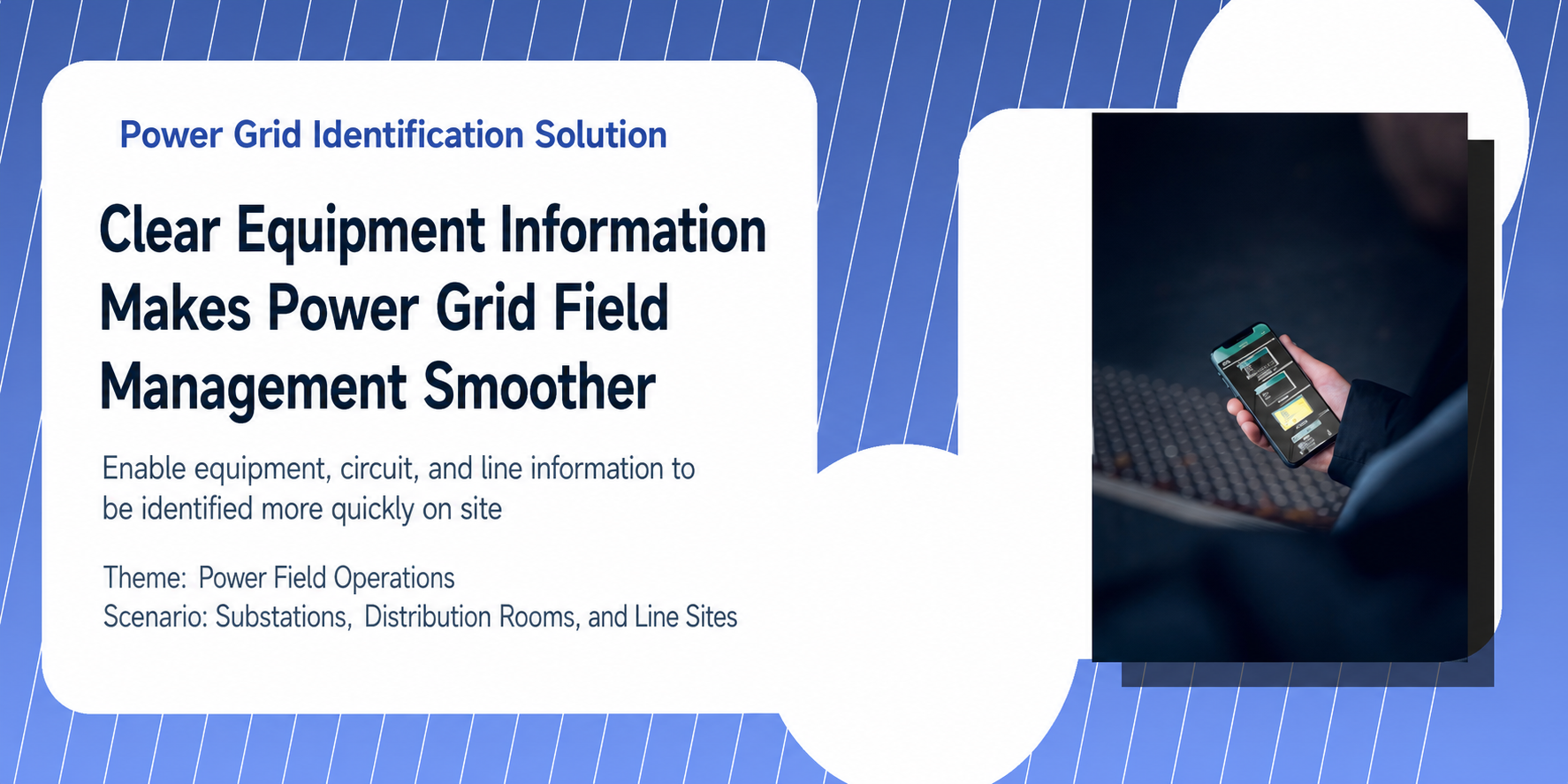 Power Grid Identification Solution

Clear Equipment Information Makes Power Grid Field Management Smoother

Enable equipment, circuit, and line information to be identified more quickly on site

Theme: Power Field Operations
Scenario: Substations, Distribution Rooms, and Line Sites